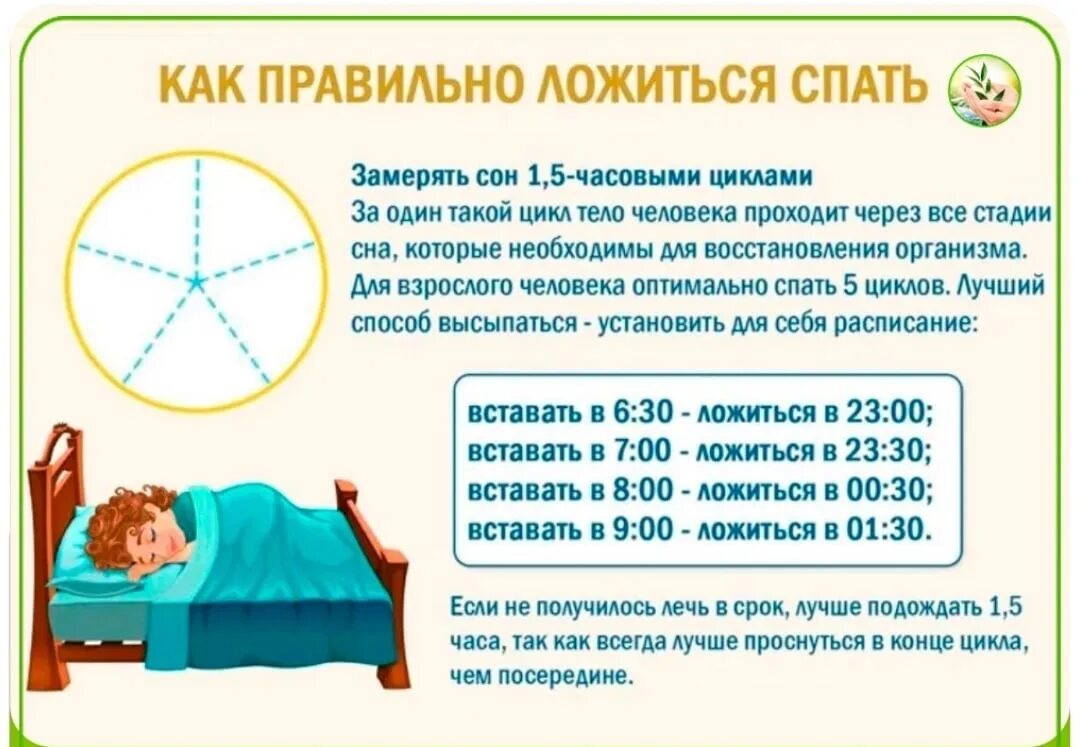 КАК ПРАВИЛЬНО ЛОЖИТЬСЯ СПАТЬ

Замерять сон 1,5-часовыми циклами
За один такой цикл тело человека проходит через все стадии сна, которые необходимы для восстановления организма. Для взрослого человека оптимально спать 5 циклов. Лучший способ высыпаться - установить для себя расписание:

вставать в 6:30 - ложиться в 23:00;
вставать в 7:00 - ложиться в 23:30;
вставать в 8:00 - ложиться в 00:30;
вставать в 9:00 - ложиться в 01:30.

Если не получилось лечь в срок, лучше подождать 1,5 часа, так как всегда лучше проснуться в конце цикла, чем посередине.